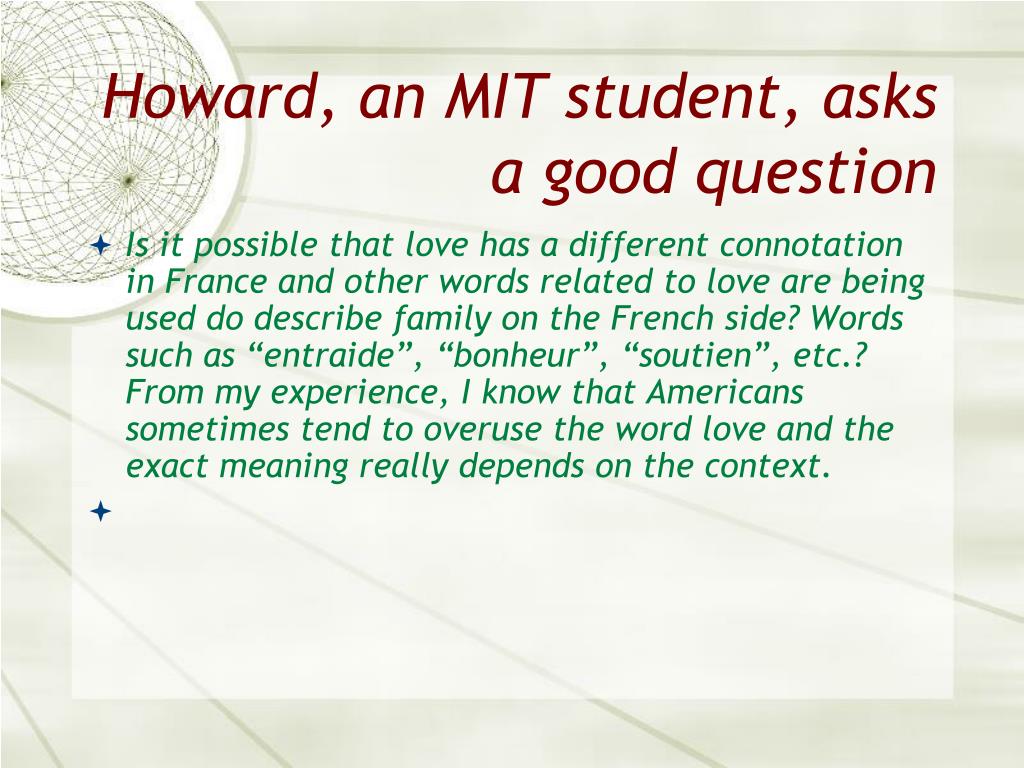 Howard, an MIT student, asks a good question

Is it possible that love has a different connotation in France and other words related to love are being used do describe family on the French side? Words such as “entraide”, “bonheur”, “soutien”, etc.? From my experience, I know that Americans sometimes tend to overuse the word love and the exact meaning really depends on the context.